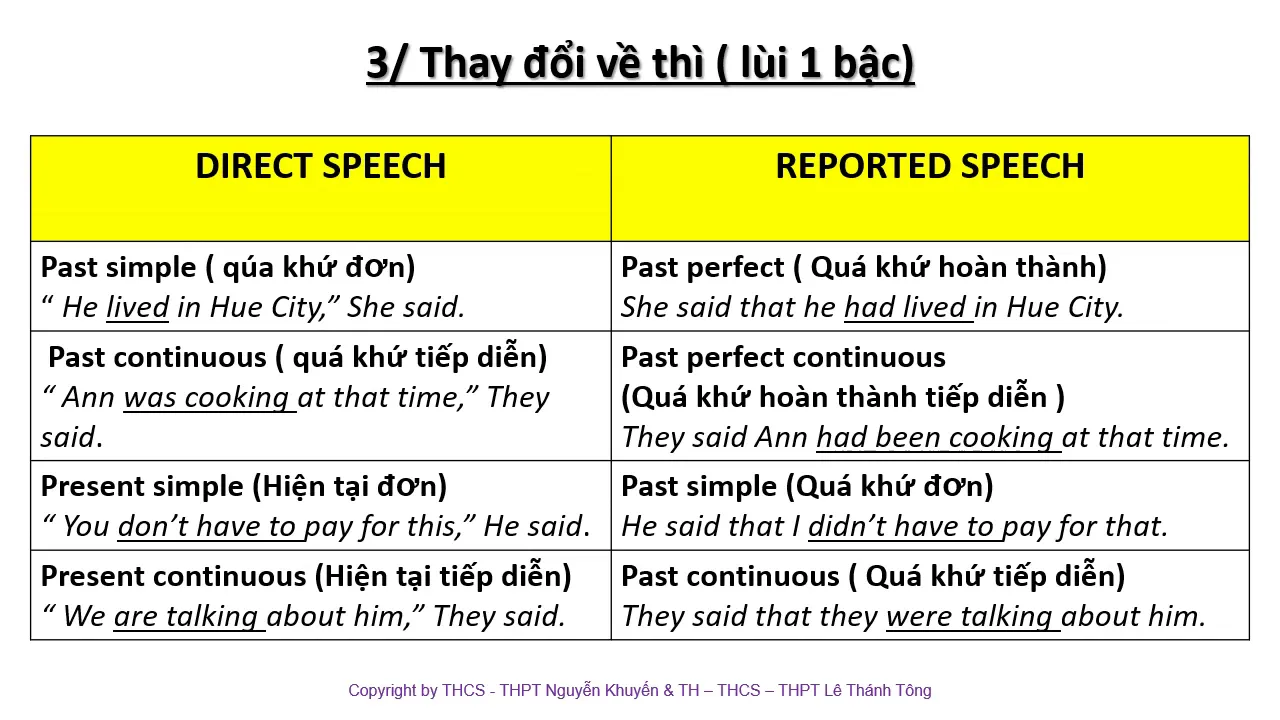 3/ Thay đổi về thì ( lùi 1 bậc)

| DIRECT SPEECH | REPORTED SPEECH |
|---|---|
| Past simple ( qúa khứ đơn) “ He lived in Hue City,” She said. | Past perfect ( Quá khứ hoàn thành) She said that he had lived in Hue City. |
| Past continuous ( quá khứ tiếp diễn) “ Ann was cooking at that time,” They said. | Past perfect continuous (Quá khứ hoàn thành tiếp diễn ) They said Ann had been cooking at that time. |
| Present simple (Hiện tại đơn) “ You don’t have to pay for this,” He said. | Past simple (Quá khứ đơn) He said that I didn’t have to pay for that. |
| Present continuous (Hiện tại tiếp diễn) “ We are talking about him,” They said. | Past continuous ( Quá khứ tiếp diễn) They said that they were talking about him. |

Copyright by THCS - THPT Nguyễn Khuyến & TH – THCS – THPT Lê Thánh Tông